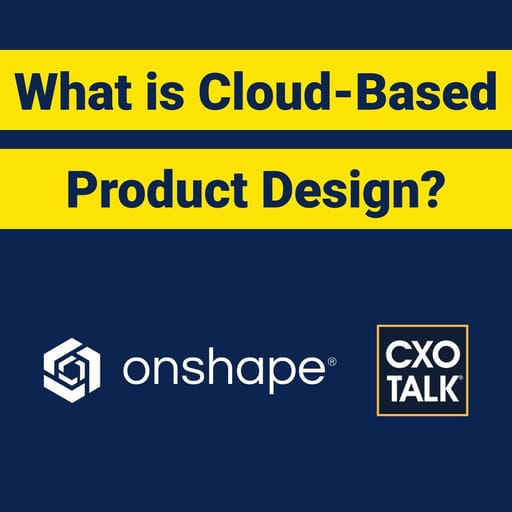 What is Cloud-Based

Product Design?

onshape®

CXO
TALK®